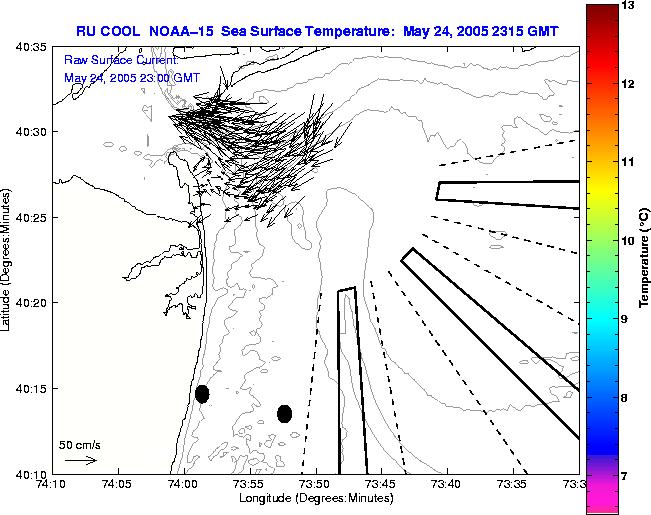 RU COOL NOAA-15 Sea Surface Temperature: May 24, 2005 2315 GMT

Raw Surface Current:
May 24, 2005 23:00 GMT

40:35
40:30
40:25
40:20
40:15
40:10

Latitude (Degrees:Minutes)

50 cm/s

74:10
74:05
74:00
73:55
73:50
73:45
73:40
73:35
73:3

Longitude (Degrees:Minutes)

13
12
11
10
9
8
7

Temperature (°C)